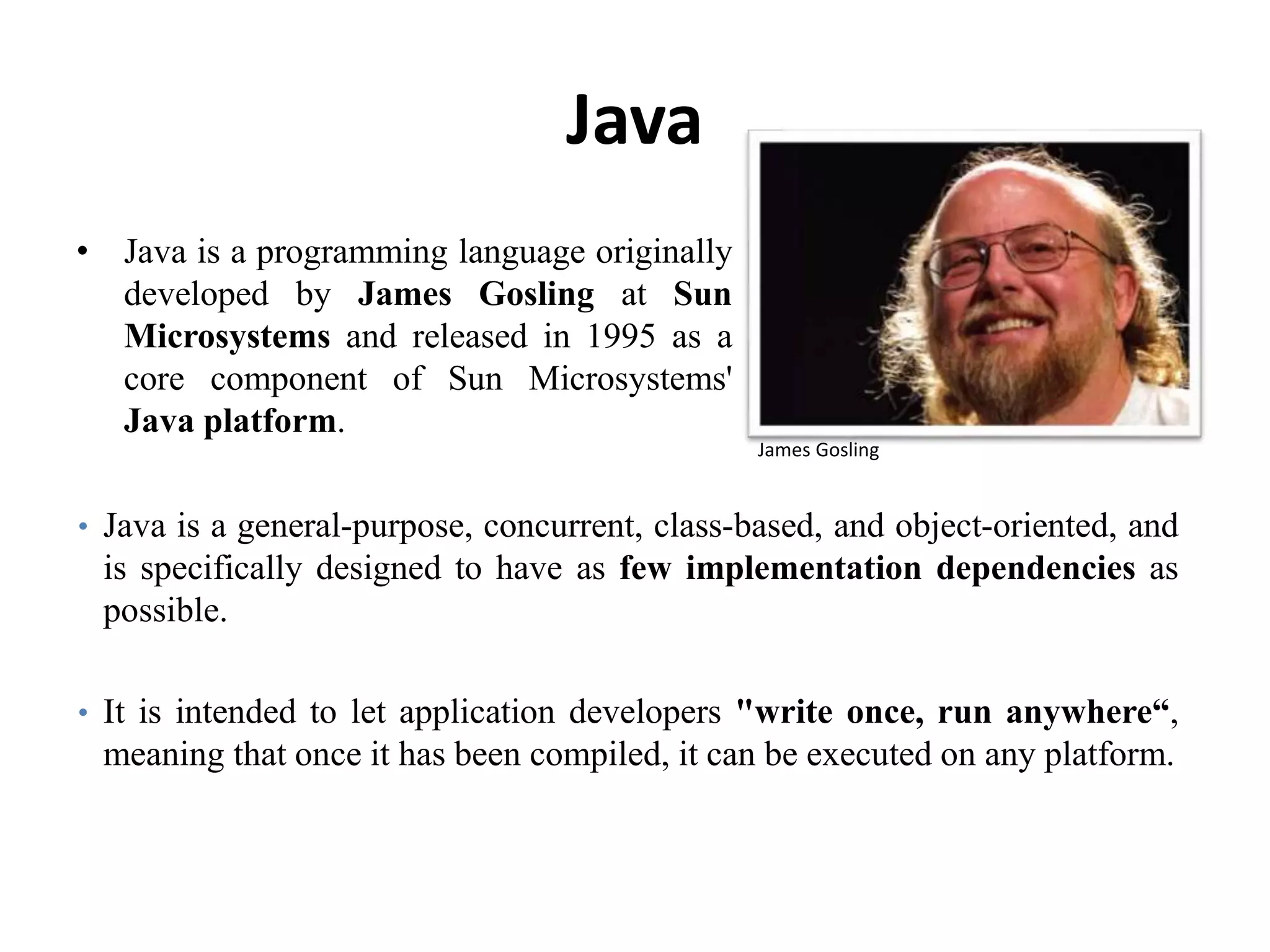 Java

• Java is a programming language originally developed by James Gosling at Sun Microsystems and released in 1995 as a core component of Sun Microsystems' Java platform.

James Gosling

• Java is a general-purpose, concurrent, class-based, and object-oriented, and is specifically designed to have as few implementation dependencies as possible.

• It is intended to let application developers "write once, run anywhere“, meaning that once it has been compiled, it can be executed on any platform.